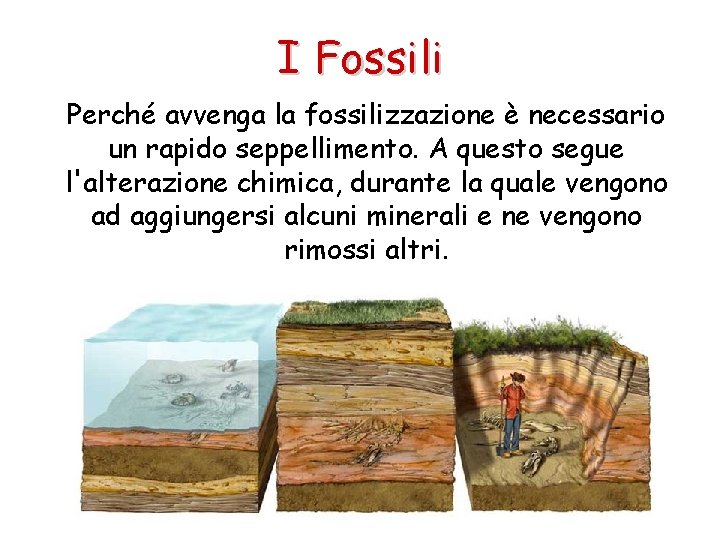 I Fossili

Perché avvenga la fossilizzazione è necessario un rapido seppellimento. A questo segue l'alterazione chimica, durante la quale vengono ad aggiungersi alcuni minerali e ne vengono rimossi altri.